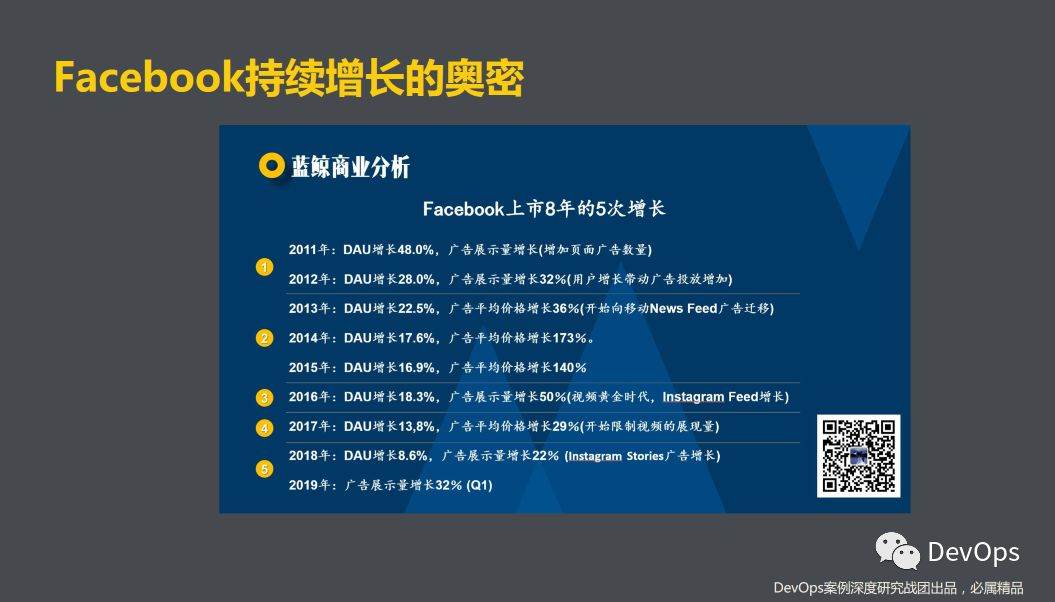 Facebook持续增长的奥密

蓝鲸商业分析

Facebook上市8年的5次增长

1

2011年：DAU增长48.0%，广告展示量增长(增加页面广告数量)

2012年：DAU增长28.0%，广告展示量增长32%(用户增长带动广告投放增加)

2

2013年：DAU增长22.5%，广告平均价格增长36%(开始向移动News Feed广告迁移)

2014年：DAU增长17.6%，广告平均价格增长173%。

2015年：DAU增长16.9%，广告平均价格增长140%

3

2016年：DAU增长18.3%，广告展示量增长50%(视频黄金时代，Instagram Feed增长)

4

2017年：DAU增长13,8%，广告平均价格增长29%(开始限制视频的展现量)

5

2018年：DAU增长8.6%，广告展示量增长22% (Instagram Stories广告增长)

2019年：广告展示量增长32% (Q1)

DevOps

DevOps案例深度研究战团出品，必属精品